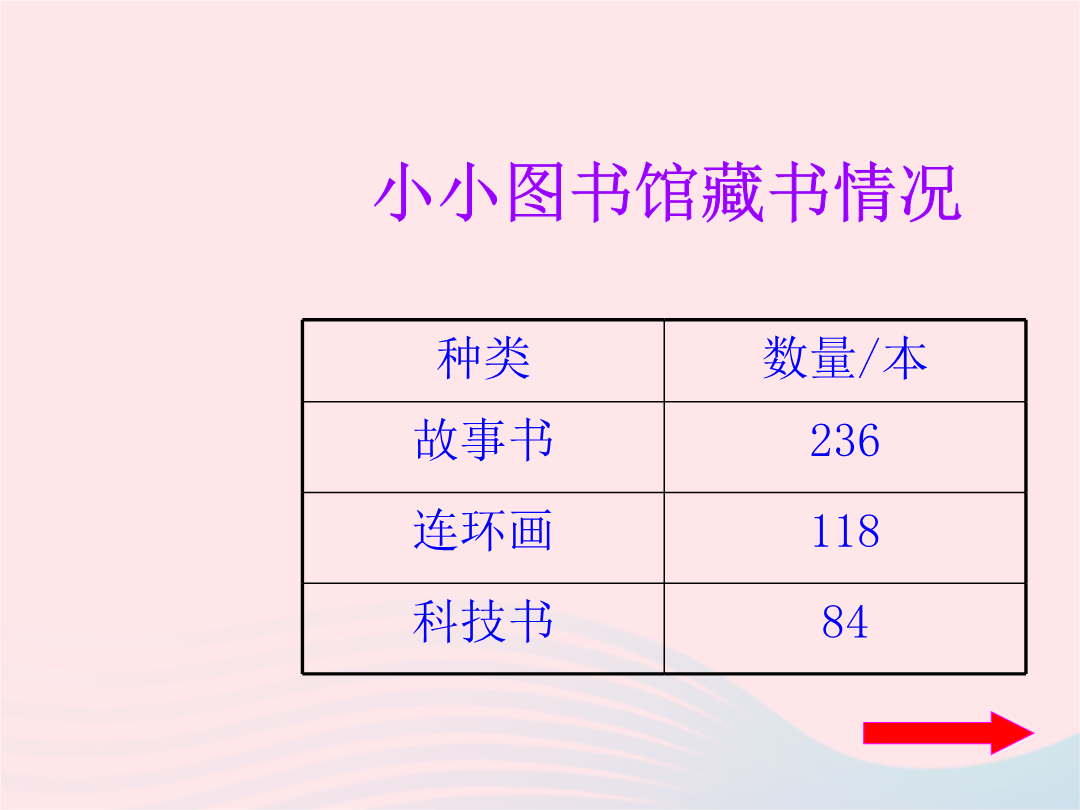 小小图书馆藏书情况

| 种类 | 数量/本 |
|---|---|
| 故事书 | 236 |
| 连环画 | 118 |
| 科技书 | 84 |